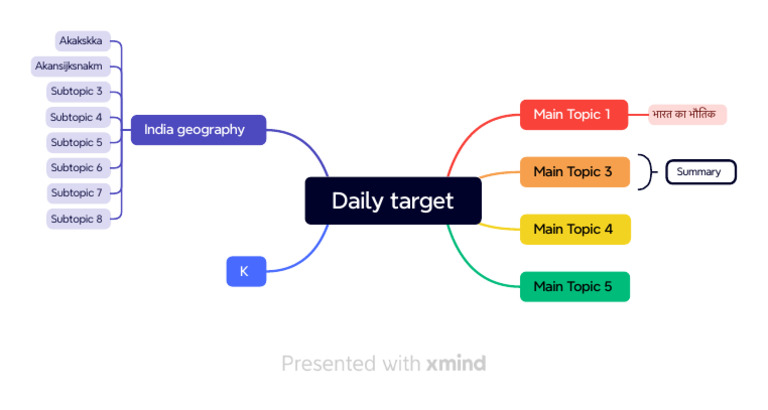 Daily target

India geography

Akakskka

Akansijksnakm

Subtopic 3

Subtopic 4

Subtopic 5

Subtopic 6

Subtopic 7

Subtopic 8

K

Main Topic 1

भारत का भौतिक

Main Topic 3

Summary

Main Topic 4

Main Topic 5

Presented with xmind